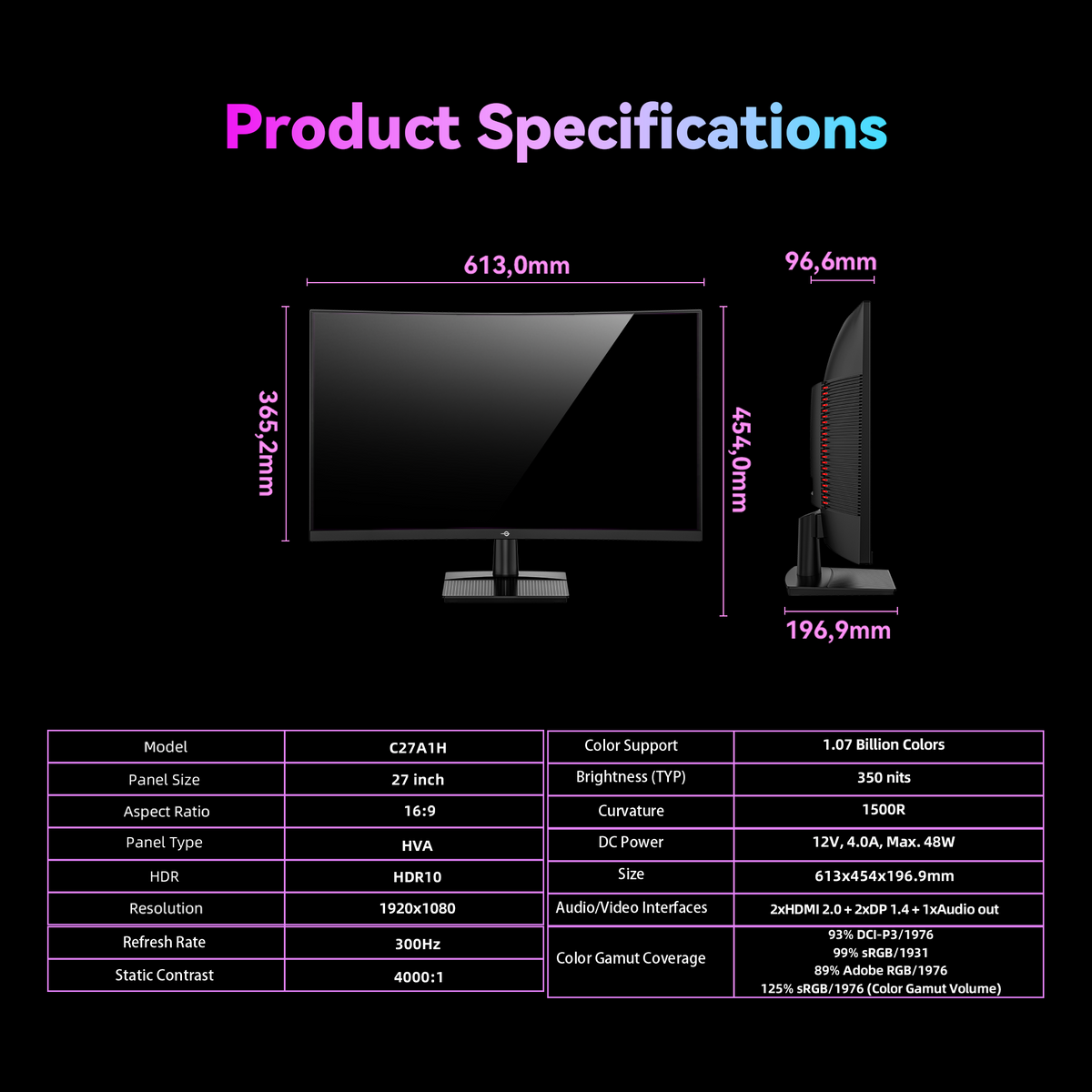 Product Specifications

613,0mm

96,6mm

365,2mm

454,0mm

196,9mm

| Model | C27A1H |
|---|---|
| Panel Size | 27 inch |
| Aspect Ratio | 16:9 |
| Panel Type | HVA |
| HDR | HDR10 |
| Resolution | 1920x1080 |
| Refresh Rate | 300Hz |
| Static Contrast | 4000:1 |

| Color Support | 1.07 Billion Colors |
|---|---|
| Brightness (TYP) | 350 nits |
| Curvature | 1500R |
| DC Power | 12V, 4.0A, Max. 48W |
| Size | 613x454x196.9mm |
| Audio/Video Interfaces | 2xHDMI 2.0 + 2xDP 1.4 + 1xAudio out |
| Color Gamut Coverage | 93% DCI-P3/1976 99% sRGB/1931 89% Adobe RGB/1976 125% sRGB/1976 (Color Gamut Volume) |